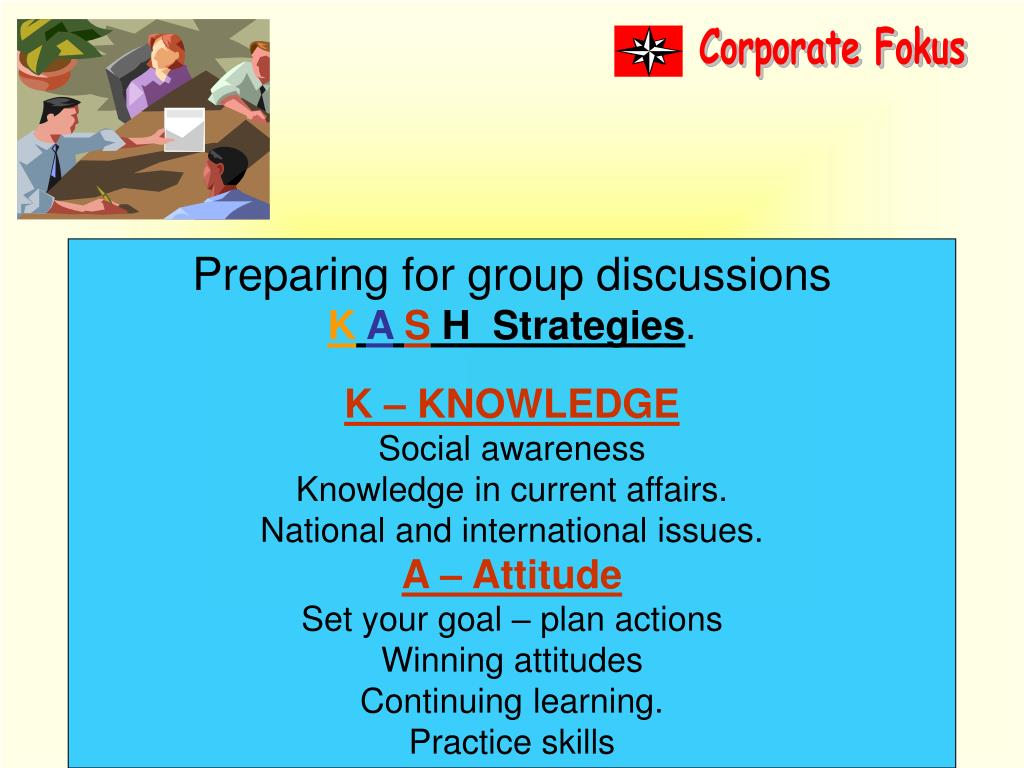 Corporate Fokus

Preparing for group discussions
K A S H Strategies.

K – KNOWLEDGE
Social awareness
Knowledge in current affairs.
National and international issues.
A – Attitude
Set your goal – plan actions
Winning attitudes
Continuing learning.
Practice skills